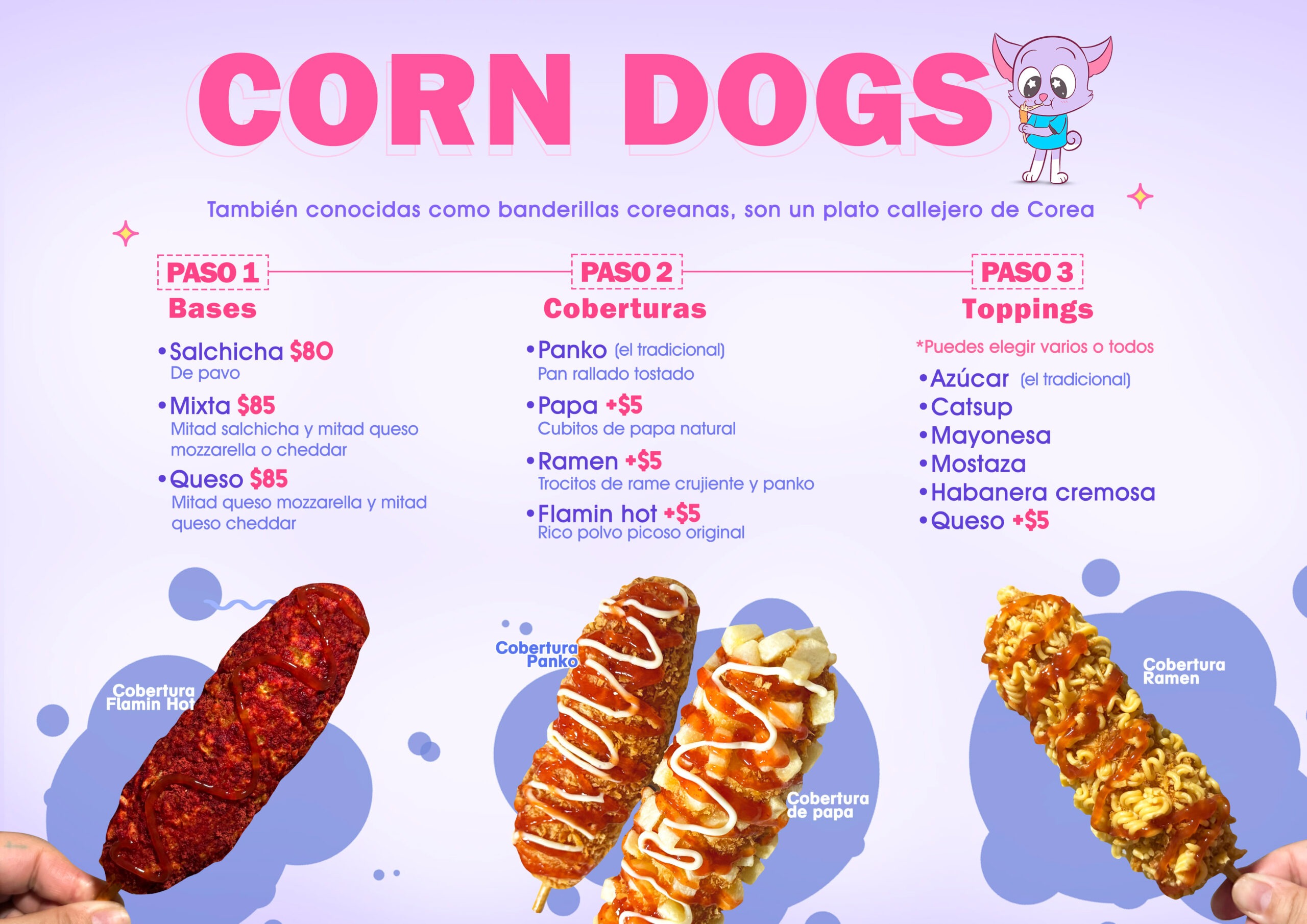 CORN DOGS

También conocidas como banderillas coreanas, son un plato callejero de Corea

PASO 1
Bases

• Salchicha $80
De pavo
• Mixta $85
Mitad salchicha y mitad queso mozzarella o cheddar
• Queso $85
Mitad queso mozzarella y mitad queso cheddar

PASO 2
Coberturas

• Panko (el tradicional)
Pan rallado tostado
• Papa +$5
Cubitos de papa natural
• Ramen +$5
Trocitos de rame crujiente y panko
• Flamin hot +$5
Rico polvo picoso original

PASO 3
Toppings

*Puedes elegir varios o todos
• Azúcar (el tradicional)
• Catsup
• Mayonesa
• Mostaza
• Habanera cremosa
• Queso +$5

Cobertura Flamin Hot

Cobertura Panko

Cobertura de papa

Cobertura Ramen